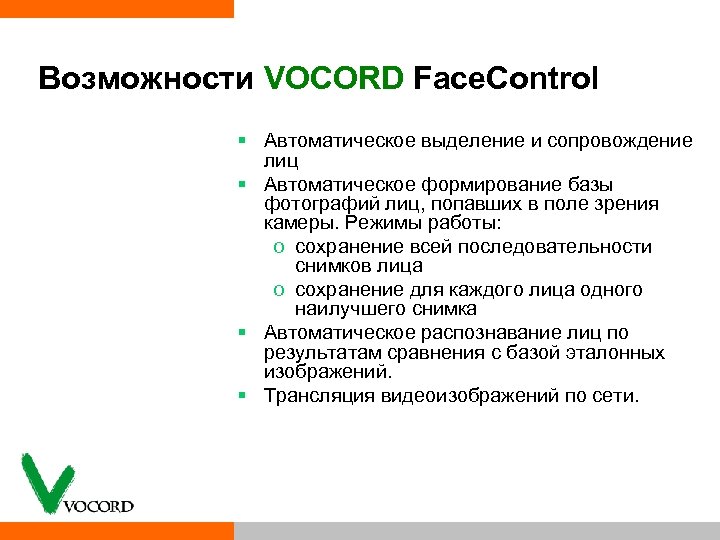 Возможности VOCORD FaceControl

▪ Автоматическое выделение и сопровождение лиц

▪ Автоматическое формирование базы фотографий лиц, попавших в поле зрения камеры. Режимы работы:
 o сохранение всей последовательности снимков лица
 o сохранение для каждого лица одного наилучшего снимка

▪ Автоматическое распознавание лиц по результатам сравнения с базой эталонных изображений.

▪ Трансляция видеоизображений по сети.

VOCORD